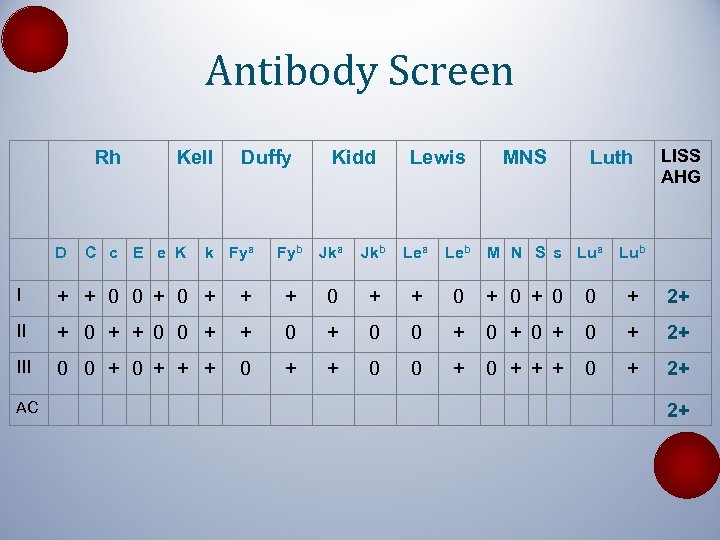 Antibody Screen

| | Rh | | | | | Kell | | Duffy | | Kidd | | Lewis | | MNS | | | | Luth | | LISS AHG |
|---|---|---|---|---|---|---|---|---|---|---|---|---|---|---|---|---|---|---|---|---|
| | D | C | c | E | e | K | k | Fy$^a$ | Fy$^b$ | Jk$^a$ | Jk$^b$ | Le$^a$ | Le$^b$ | M | N | S | s | Lu$^a$ | Lu$^b$ | |
| I | + | + | 0 | 0 | + | 0 | + | + | + | 0 | + | + | 0 | + | 0 | + | 0 | 0 | + | 2+ |
| II | + | 0 | + | + | 0 | 0 | + | + | 0 | + | 0 | 0 | + | 0 | + | 0 | + | 0 | + | 2+ |
| III | 0 | 0 | + | 0 | + | + | + | 0 | + | + | 0 | 0 | + | 0 | + | + | + | 0 | + | 2+ |
| AC | | | | | | | | | | | | | | | | | | | | 2+ |